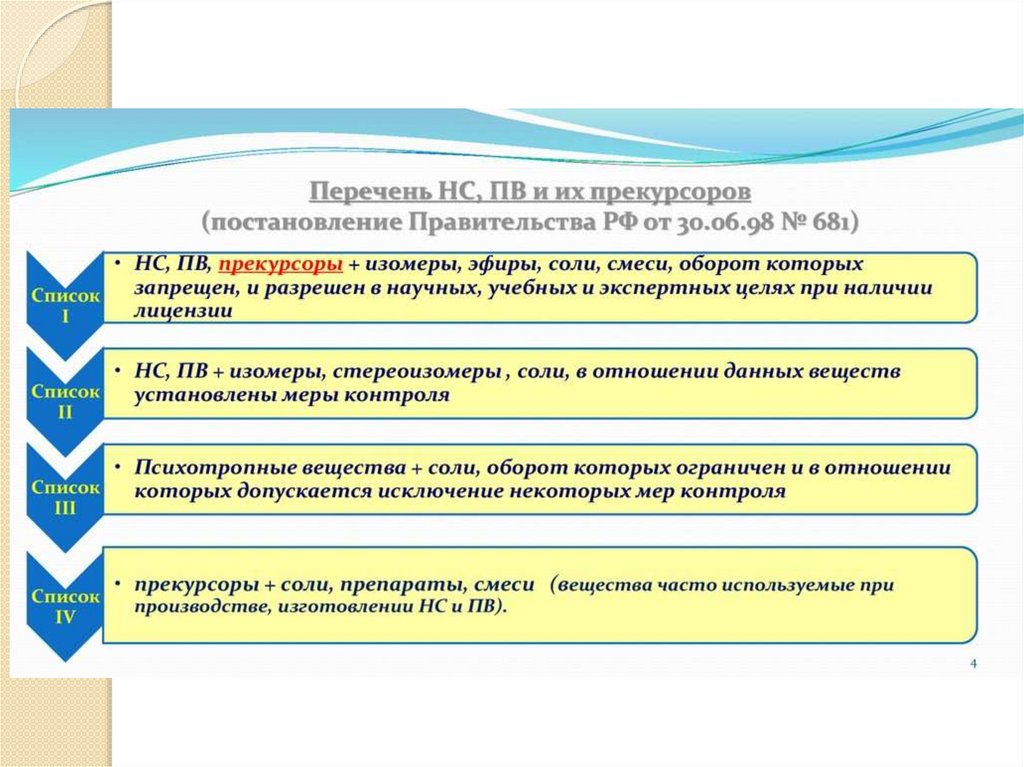 Перечень НС, ПВ и их прекурсоров
(постановление Правительства РФ от 30.06.98 № 681)

Список I

• НС, ПВ, прекурсоры + изомеры, эфиры, соли, смеси, оборот которых запрещен, и разрешен в научных, учебных и экспертных целях при наличии лицензии

Список II

• НС, ПВ + изомеры, стереоизомеры , соли, в отношении данных веществ установлены меры контроля

Список III

• Психотропные вещества + соли, оборот которых ограничен и в отношении которых допускается исключение некоторых мер контроля

Список IV

• прекурсоры + соли, препараты, смеси (вещества часто используемые при производстве, изготовлении НС и ПВ).

4